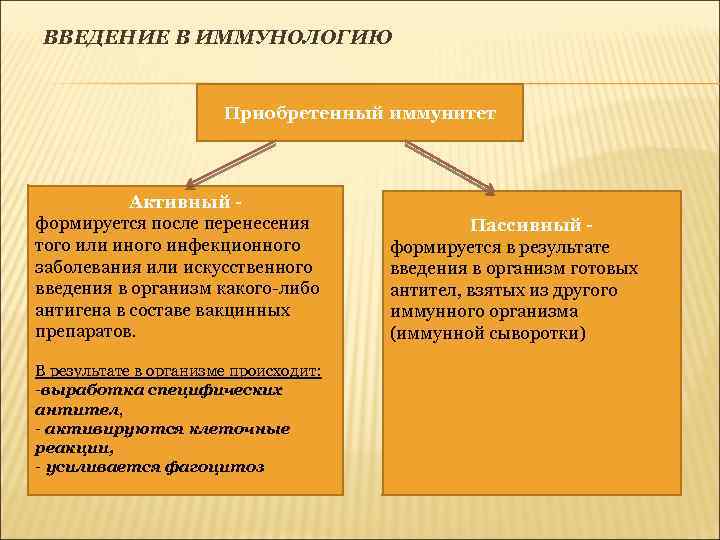 ВВЕДЕНИЕ В ИММУНОЛОГИЮ

Приобретенный иммунитет

Активный - формируется после перенесения того или иного инфекционного заболевания или искусственного введения в организм какого-либо антигена в составе вакцинных препаратов.

В результате в организме происходит:
-выработка специфических антител,
- активируются клеточные реакции,
- усиливается фагоцитоз

Пассивный - формируется в результате введения в организм готовых антител, взятых из другого иммунного организма (иммунной сыворотки)